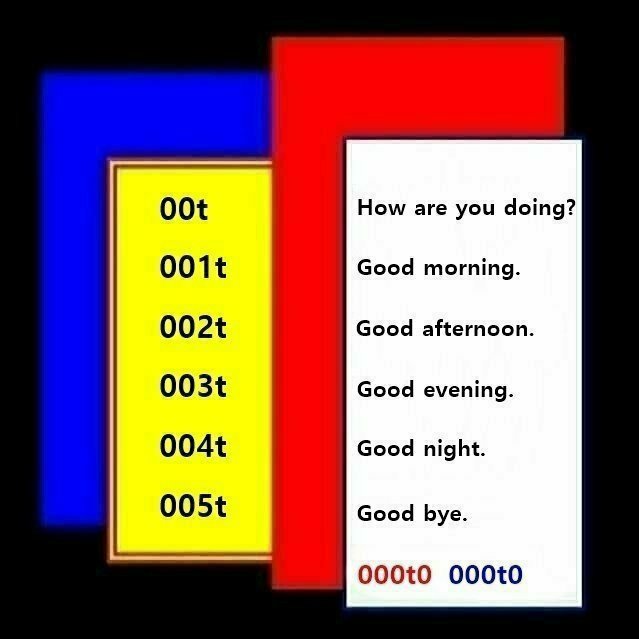 00t
001t
002t
003t
004t
005t

How are you doing?
Good morning.
Good afternoon.
Good evening.
Good night.
Good bye.

000t0 000t0